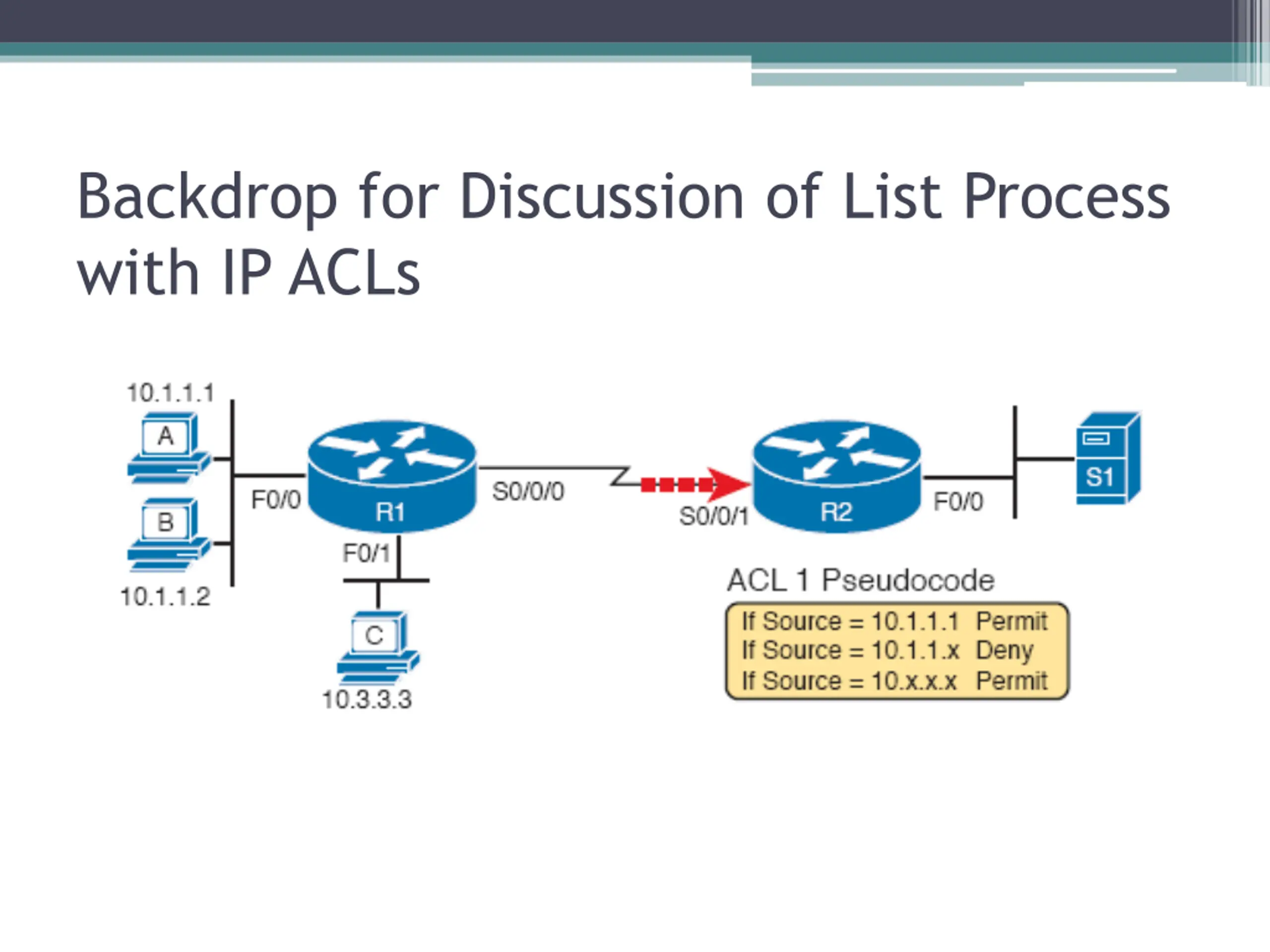 Backdrop for Discussion of List Process with IP ACLs

10.1.1.1
A
B
10.1.1.2
F0/0
R1
F0/1
C
10.3.3.3
S0/0/0
S0/0/1
R2
F0/0
S1

ACL 1 Pseudocode
If Source = 10.1.1.1 Permit
If Source = 10.1.1.x Deny
If Source = 10.x.x.x Permit